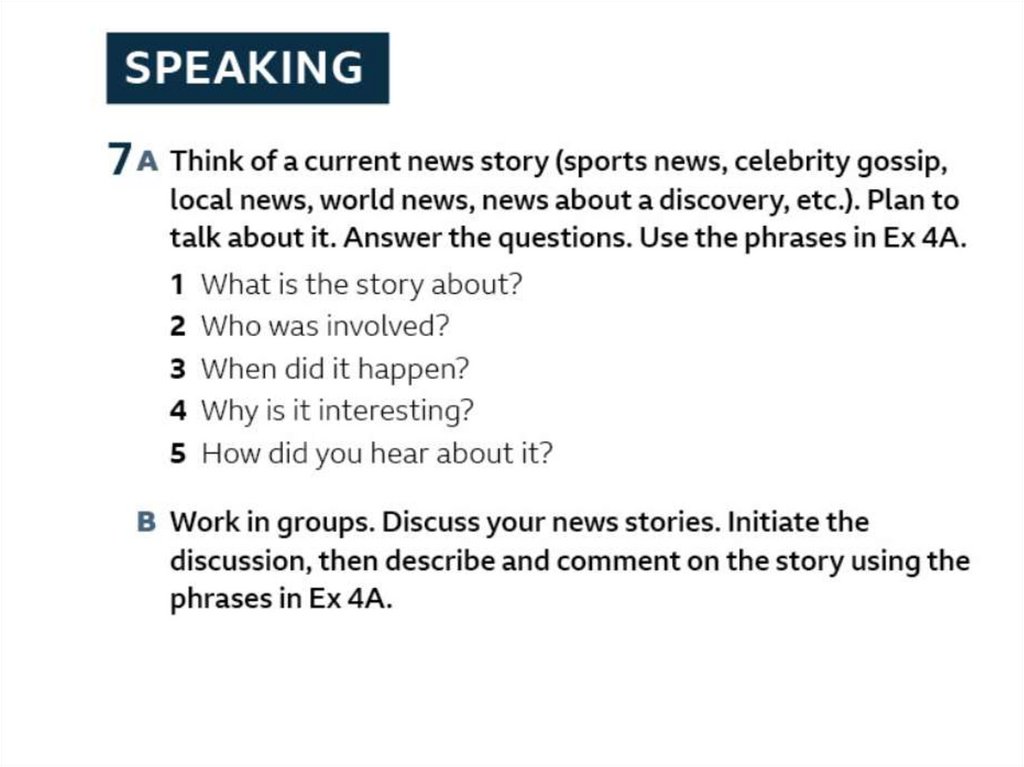 SPEAKING

7 A Think of a current news story (sports news, celebrity gossip, local news, world news, news about a discovery, etc.). Plan to talk about it. Answer the questions. Use the phrases in Ex 4A.

1 What is the story about?
2 Who was involved?
3 When did it happen?
4 Why is it interesting?
5 How did you hear about it?

B Work in groups. Discuss your news stories. Initiate the discussion, then describe and comment on the story using the phrases in Ex 4A.